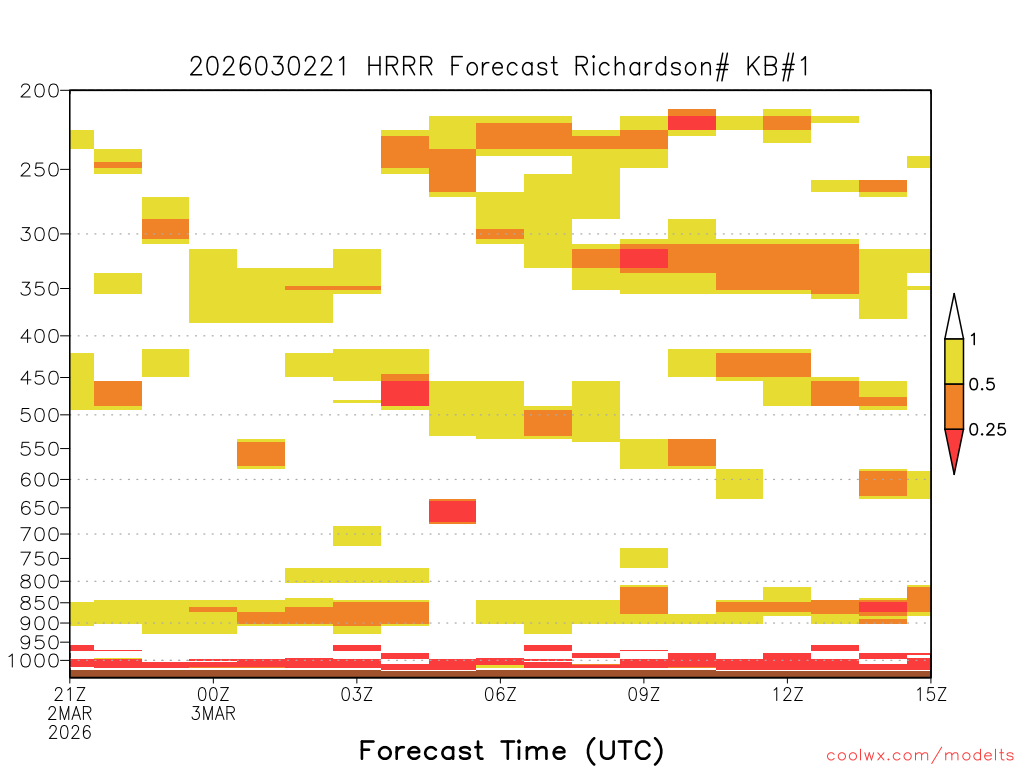 2026030221 HRRR Forecast Richardson# KB#1

200
250
300
350
400
450
500
550
600
650
700
750
800
850
900
950
1000

1
0.5
0.25

21Z
2MAR
2026
00Z
3MAR
03Z
06Z
09Z
12Z
15Z

Forecast Time (UTC)

coolwx.com/modelts